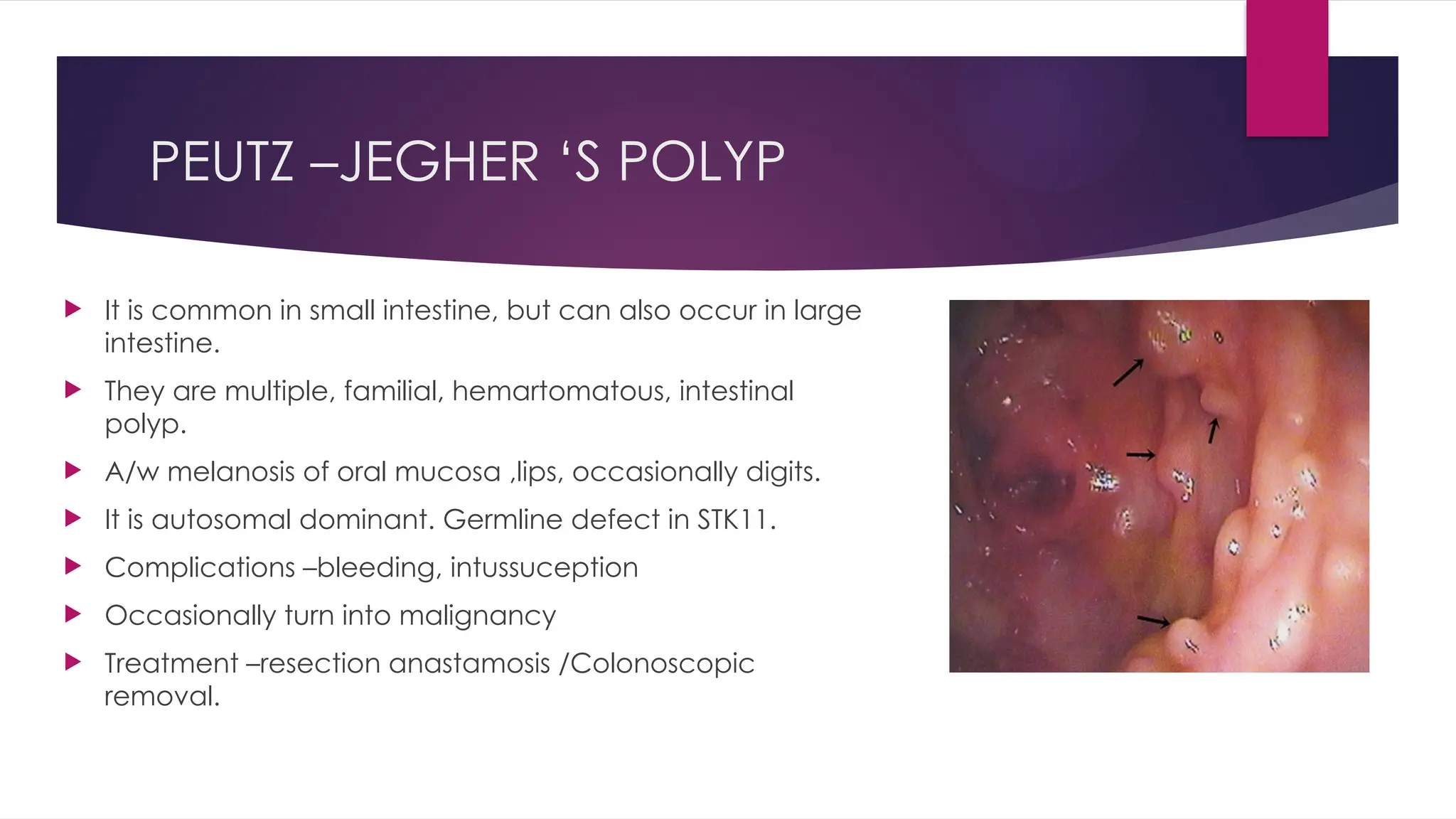 PEUTZ –JEGHER ‘S POLYP

It is common in small intestine, but can also occur in large intestine.

They are multiple, familial, hemartomatous, intestinal polyp.

A/w melanosis of oral mucosa ,lips, occasionally digits.

It is autosomal dominant. Germline defect in STK11.

Complications –bleeding, intussuception

Occasionally turn into malignancy

Treatment –resection anastamosis /Colonoscopic removal.